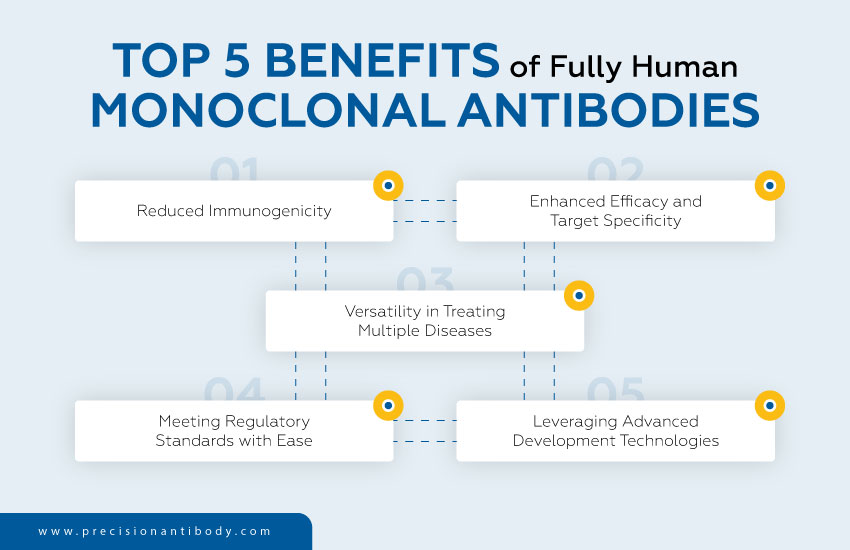 TOP 5 BENEFITS of Fully Human MONOCLONAL ANTIBODIES

01
Reduced Immunogenicity

02
Enhanced Efficacy and Target Specificity

03
Versatility in Treating Multiple Diseases

04
Meeting Regulatory Standards with Ease

05
Leveraging Advanced Development Technologies

www.precisionantibody.com